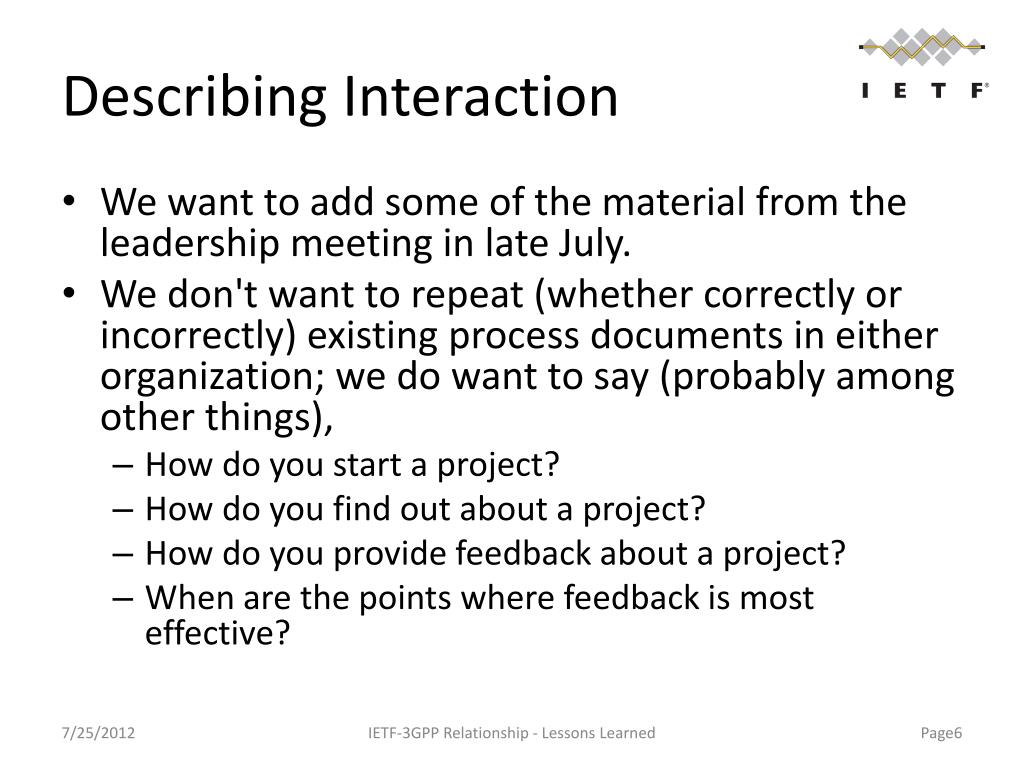 Describing Interaction

I E T F®

• We want to add some of the material from the leadership meeting in late July.
• We don't want to repeat (whether correctly or incorrectly) existing process documents in either organization; we do want to say (probably among other things),
– How do you start a project?
– How do you find out about a project?
– How do you provide feedback about a project?
– When are the points where feedback is most effective?

7/25/2012

IETF-3GPP Relationship - Lessons Learned

Page6